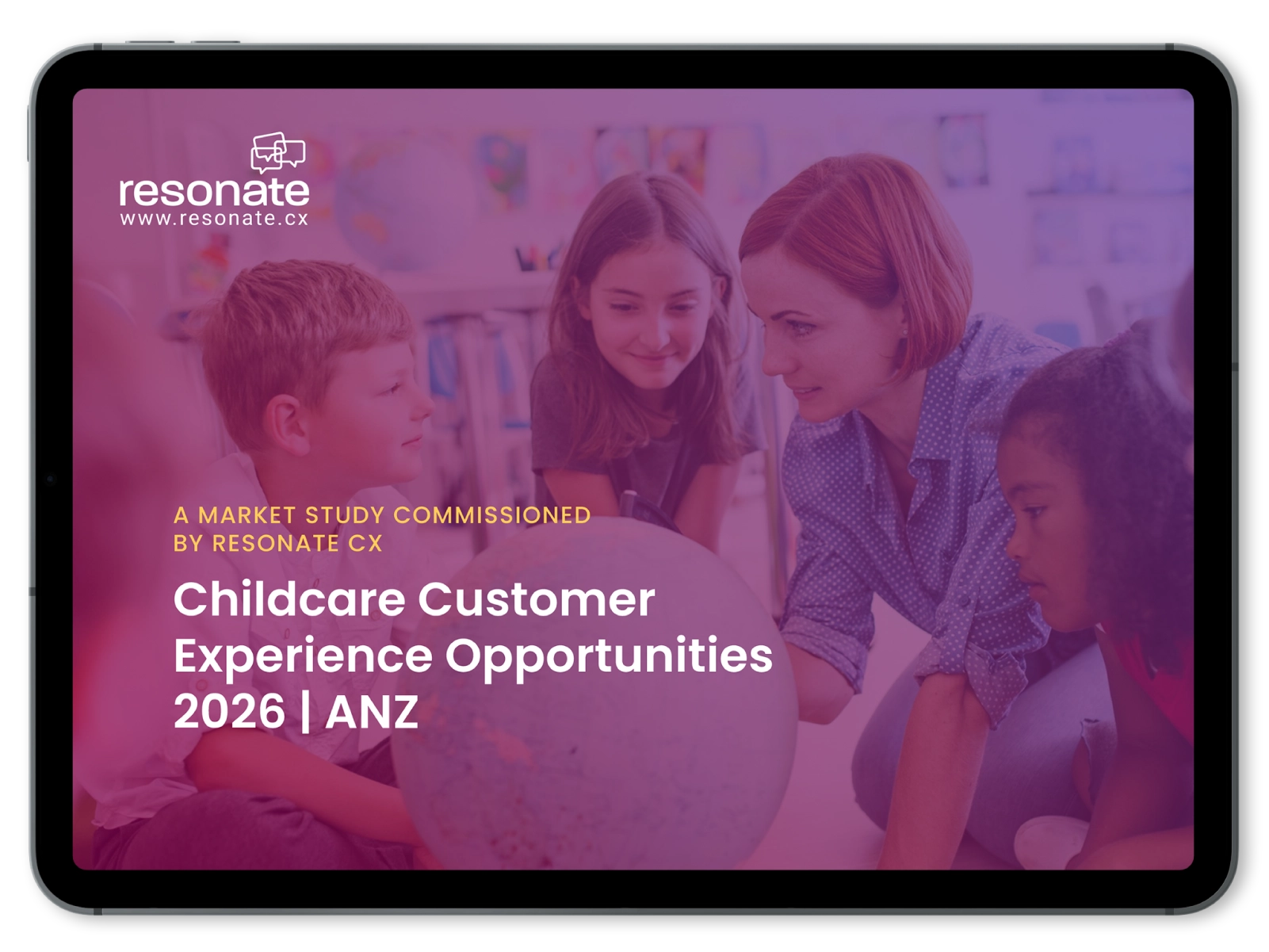 resonate
www.resonate.cx

A MARKET STUDY COMMISSIONED BY RESONATE CX

Childcare Customer Experience Opportunities 2026 | ANZ